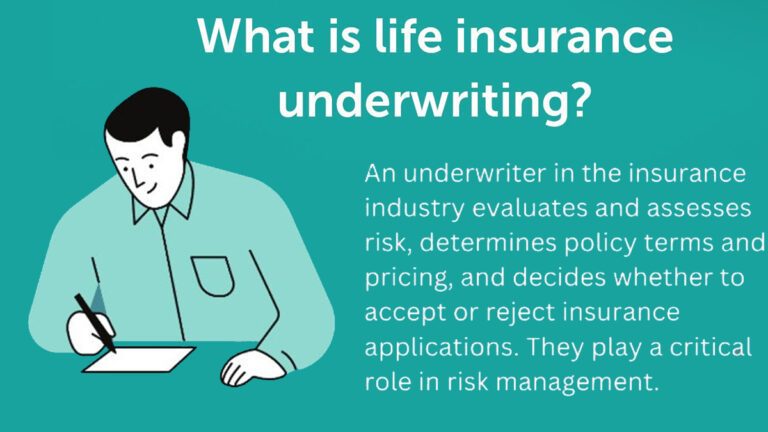 What is life insurance underwriting?

An underwriter in the insurance industry evaluates and assesses risk, determines policy terms and pricing, and decides whether to accept or reject insurance applications. They play a critical role in risk management.